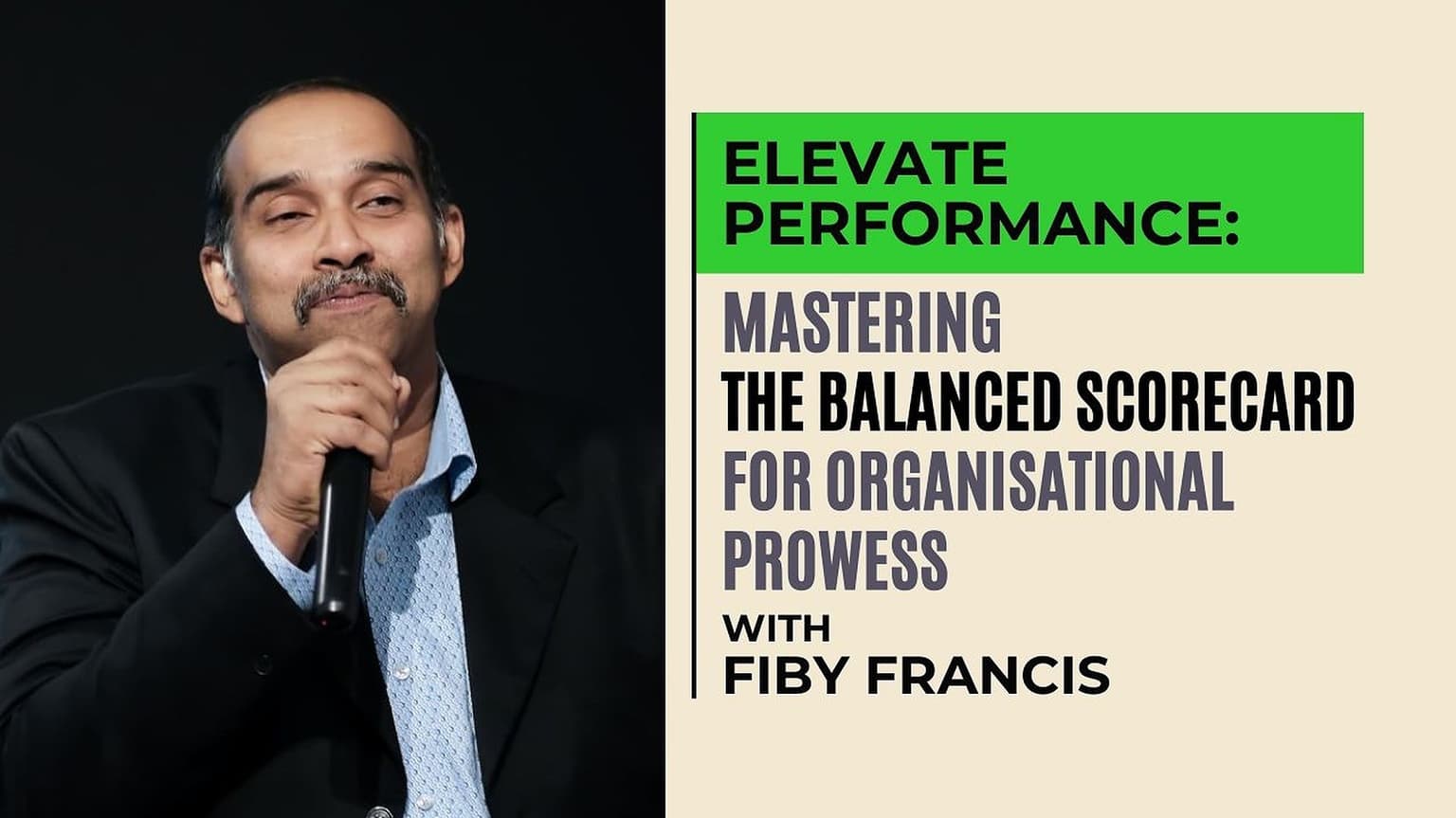 ELEVATE PERFORMANCE:

MASTERING THE BALANCED SCORECARD FOR ORGANISATIONAL PROWESS

WITH
FIBY FRANCIS